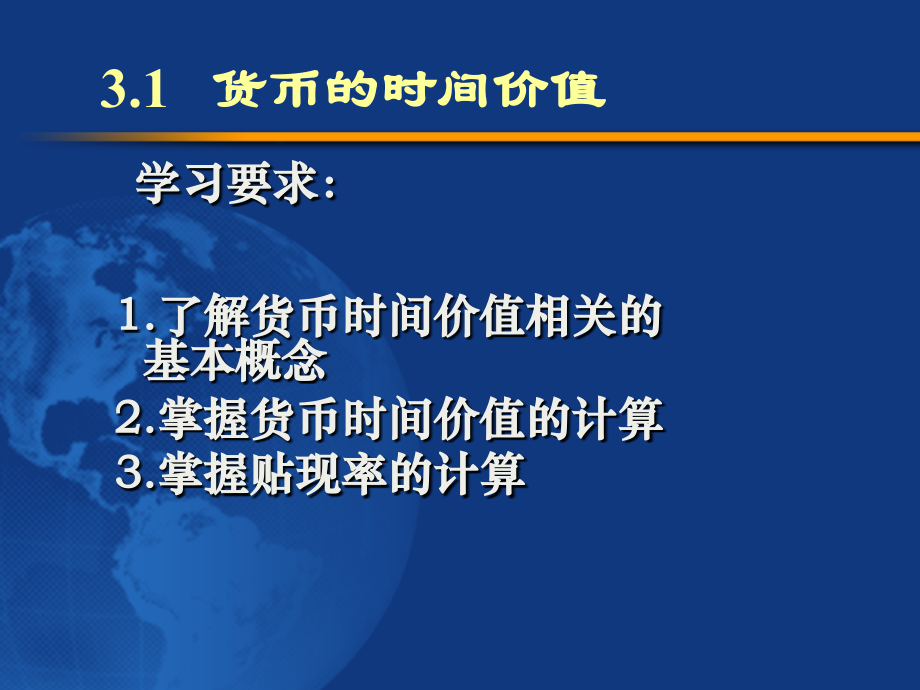 3.1 货币的时间价值

学习要求:

1.了解货币时间价值相关的基本概念
2.掌握货币时间价值的计算
3.掌握贴现率的计算